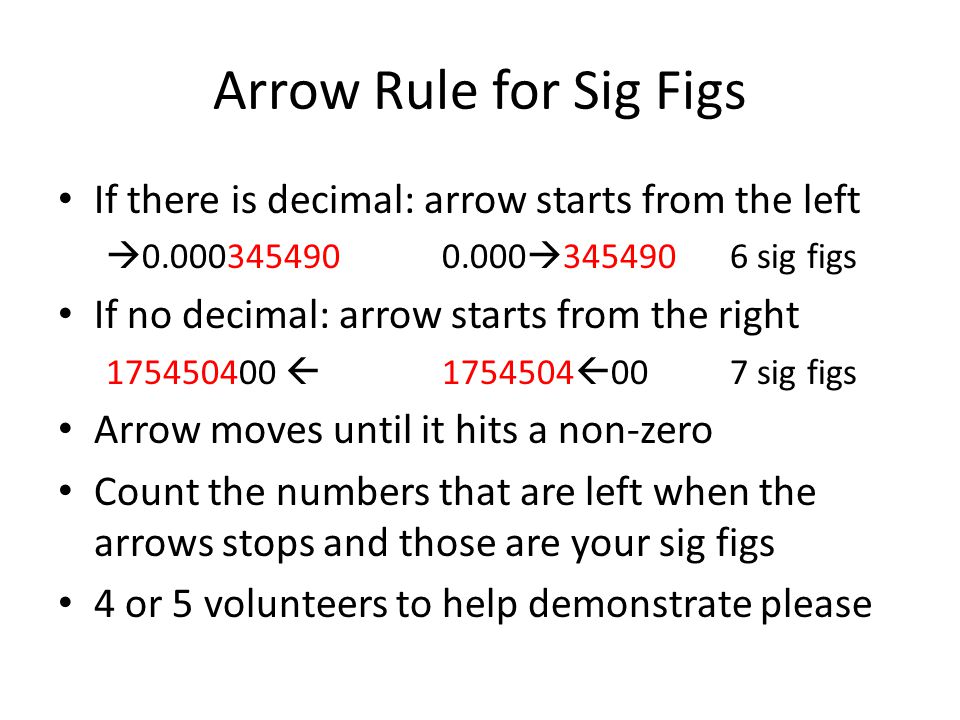 Arrow Rule for Sig Figs

• If there is decimal: arrow starts from the left

→0.000345490 0.000→345490 6 sig figs

• If no decimal: arrow starts from the right

175450400 ← 1754504←00 7 sig figs

• Arrow moves until it hits a non-zero

• Count the numbers that are left when the arrows stops and those are your sig figs

• 4 or 5 volunteers to help demonstrate please